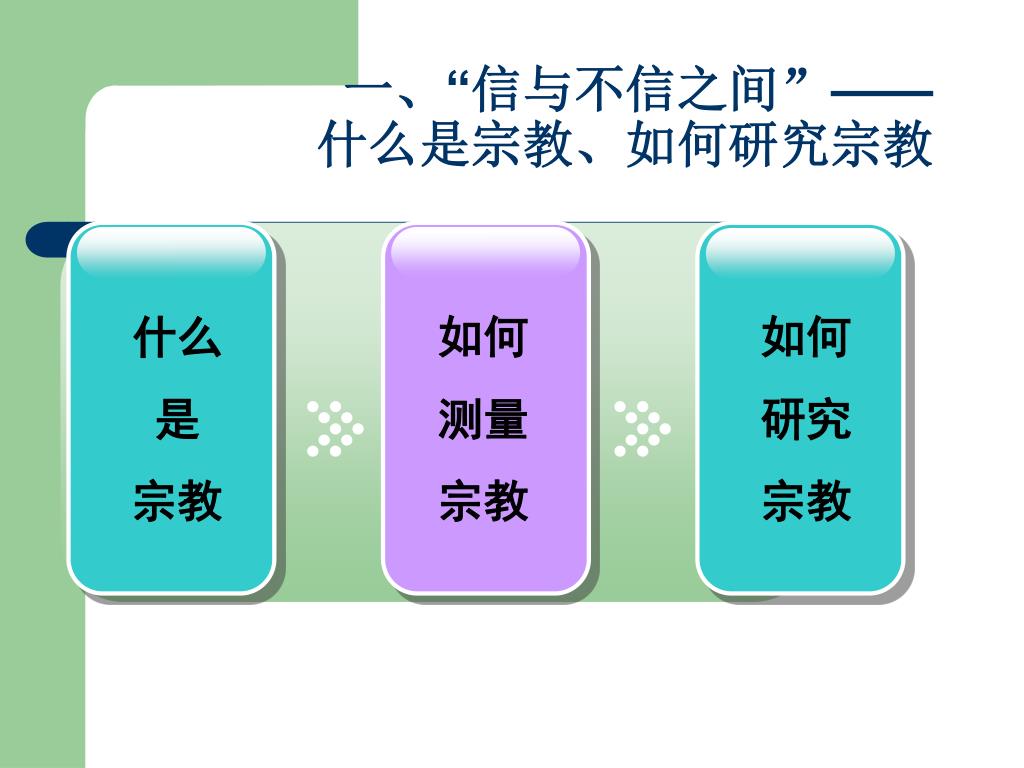 一、“信与不信之间”——
什么是宗教、如何研究宗教

什么
是
宗教

如何
测量
宗教

如何
研究
宗教